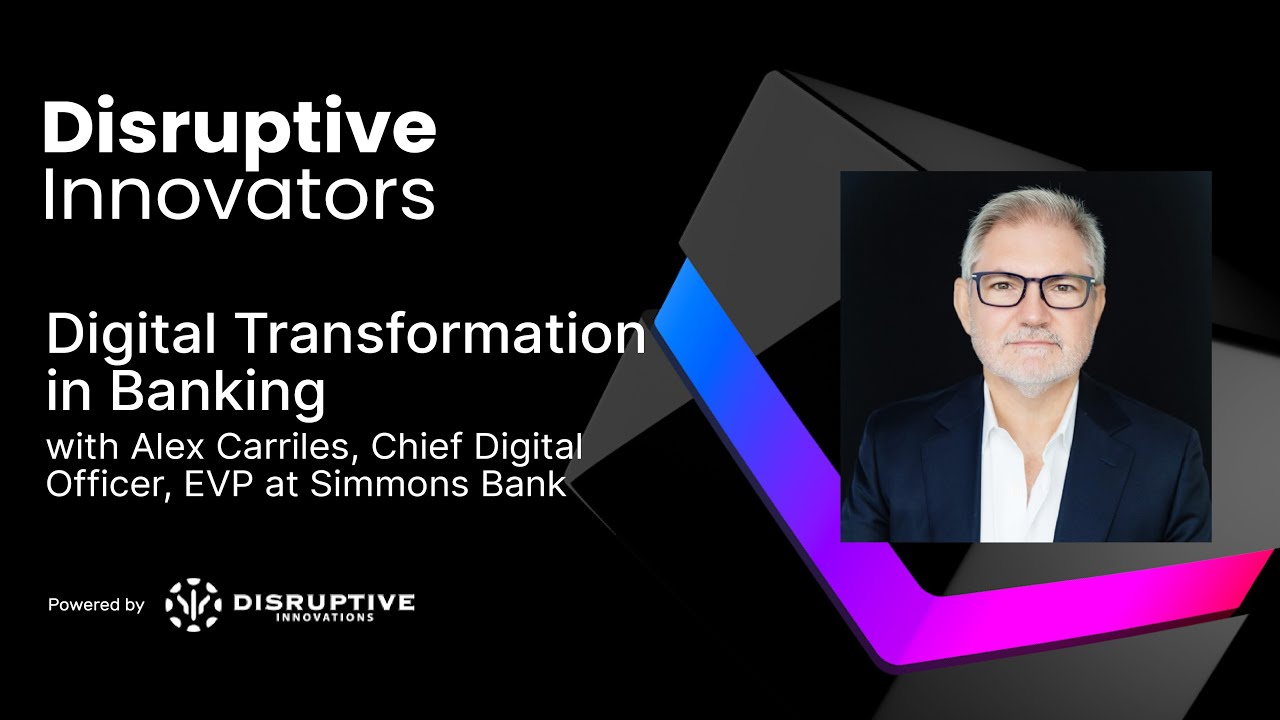 Disruptive Innovators

Digital Transformation in Banking

with Alex Carriles, Chief Digital Officer, EVP at Simmons Bank

Powered by DISRUPTIVE INNOVATIONS